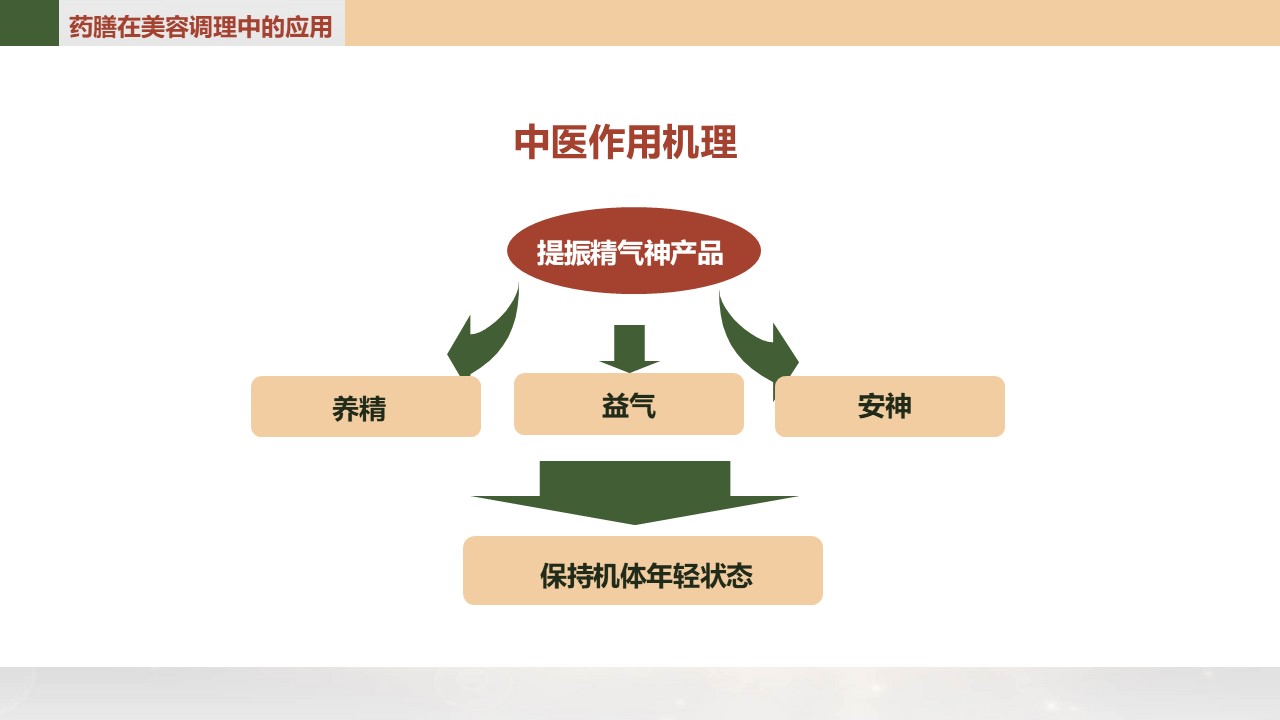 药膳在美容调理中的应用

中医作用机理

提振精气神产品

养精

益气

安神

保持机体年轻状态